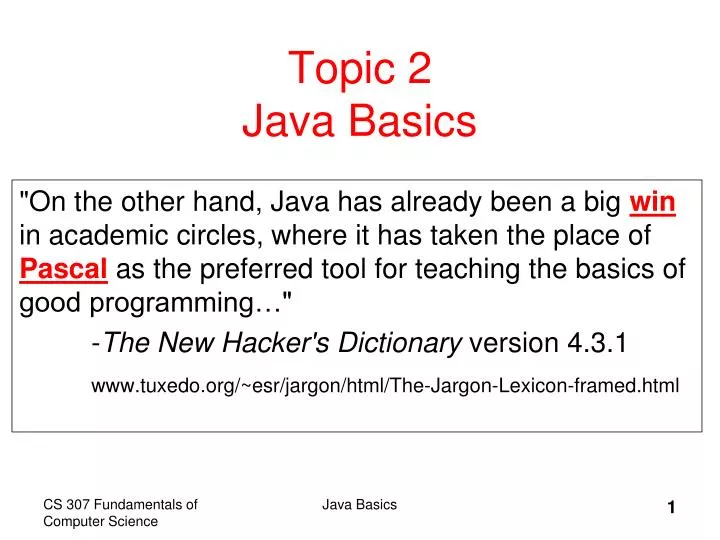 Topic 2
Java Basics

"On the other hand, Java has already been a big win in academic circles, where it has taken the place of Pascal as the preferred tool for teaching the basics of good programming…"

-The New Hacker's Dictionary version 4.3.1

www.tuxedo.org/~esr/jargon/html/The-Jargon-Lexicon-framed.html

CS 307 Fundamentals of Computer Science

Java Basics

1